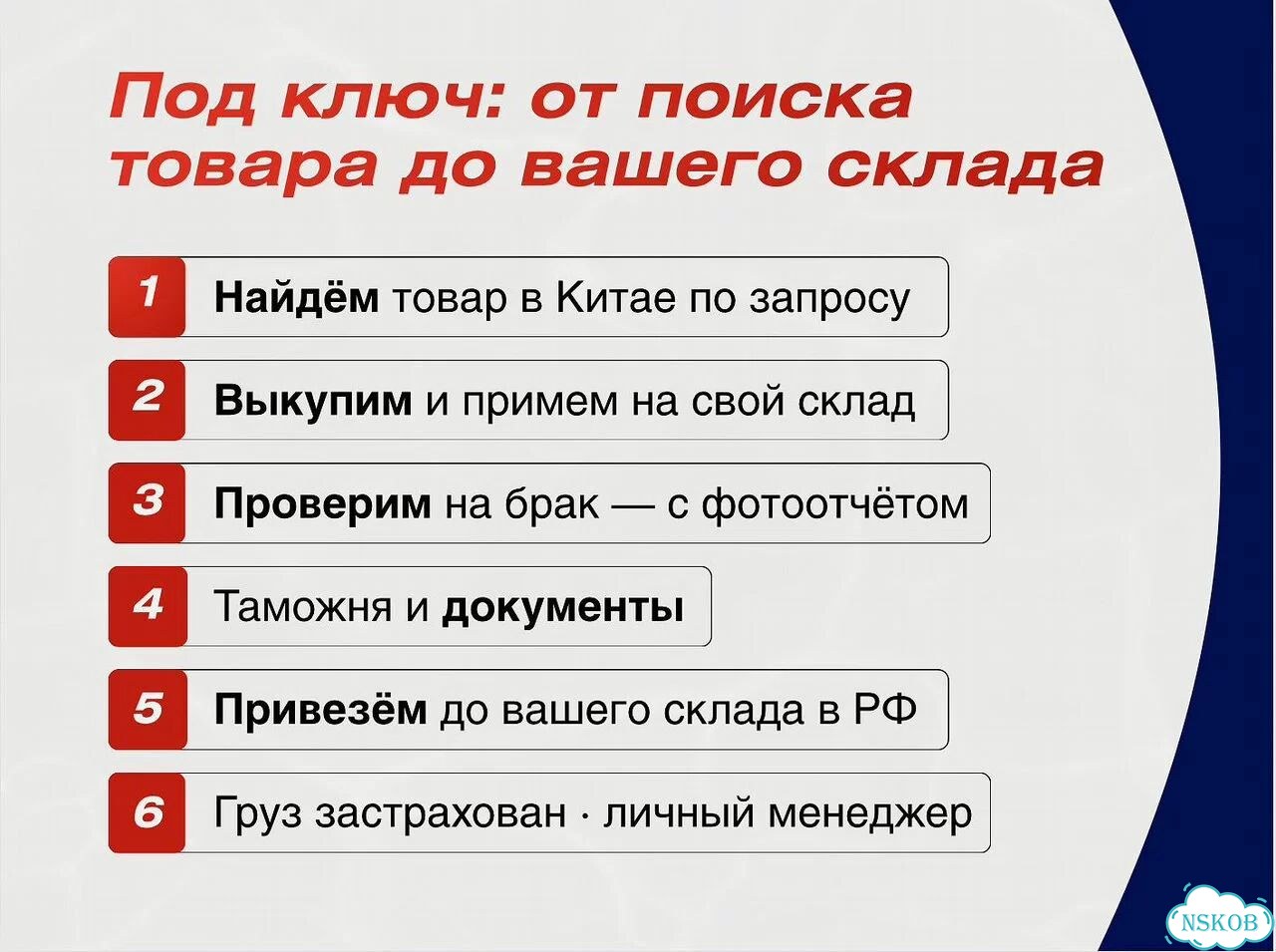 Под ключ: от поиска товара до вашего склада

1 Найдём товар в Китае по запросу

2 Выкупим и примем на свой склад

3 Проверим на брак — с фотоотчётом

4 Таможня и документы

5 Привезём до вашего склада в РФ

6 Груз застрахован · личный менеджер

NSKOB